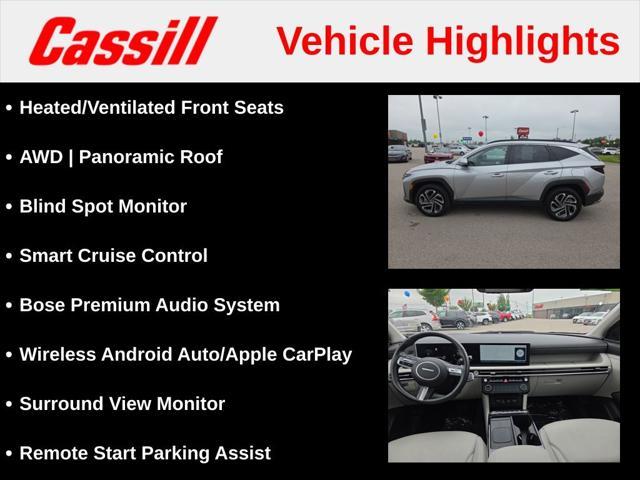 Cassill

Vehicle Highlights

• Heated/Ventilated Front Seats

• AWD | Panoramic Roof

• Blind Spot Monitor

• Smart Cruise Control

• Bose Premium Audio System

• Wireless Android Auto/Apple CarPlay

• Surround View Monitor

• Remote Start Parking Assist